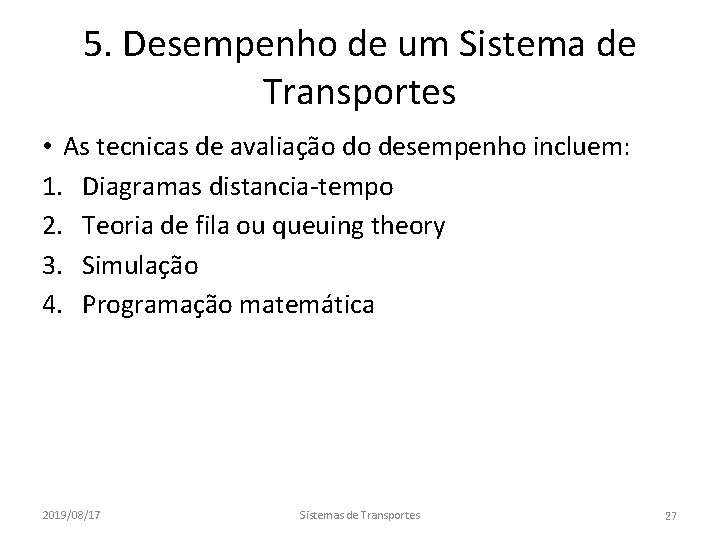 5. Desempenho de um Sistema de Transportes

• As tecnicas de avaliação do desempenho incluem:
1. Diagramas distancia-tempo
2. Teoria de fila ou queuing theory
3. Simulação
4. Programação matemática

2019/08/17 Sistemas de Transportes 27